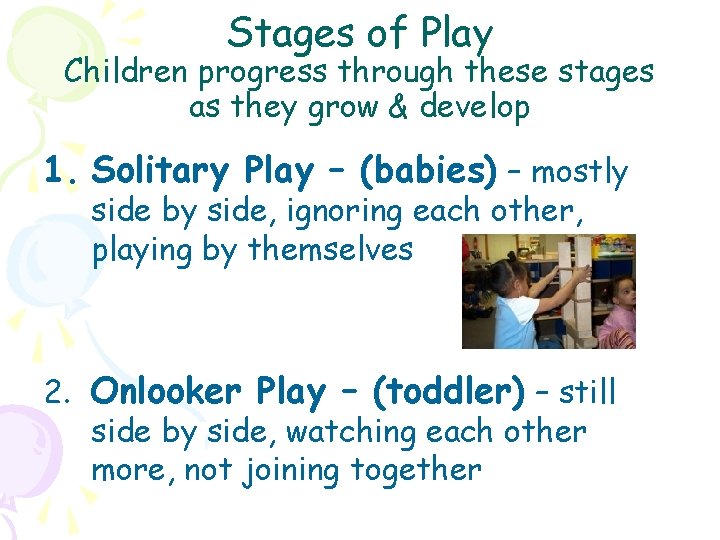 Stages of Play
Children progress through these stages as they grow & develop

1. Solitary Play – (babies) – mostly side by side, ignoring each other, playing by themselves

2. Onlooker Play – (toddler) – still side by side, watching each other more, not joining together